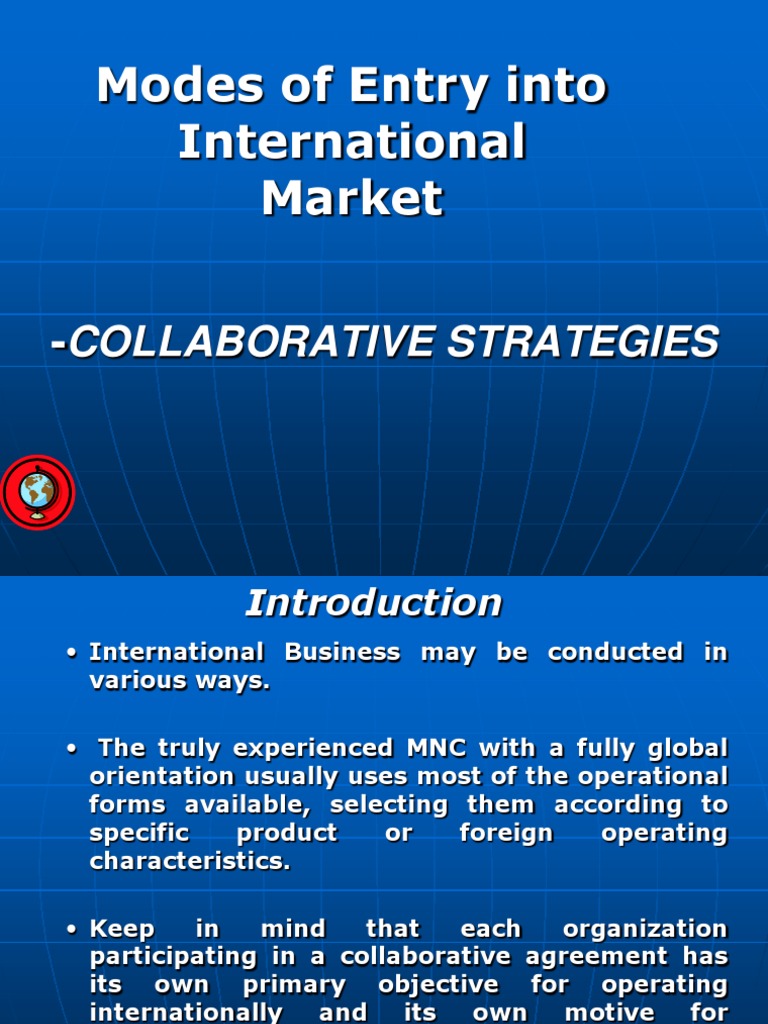 Modes of Entry into International Market

-COLLABORATIVE STRATEGIES

Introduction

• International Business may be conducted in various ways.

• The truly experienced MNC with a fully global orientation usually uses most of the operational forms available, selecting them according to specific product or foreign operating characteristics.

• Keep in mind that each organization participating in a collaborative agreement has its own primary objective for operating internationally and its own motive for